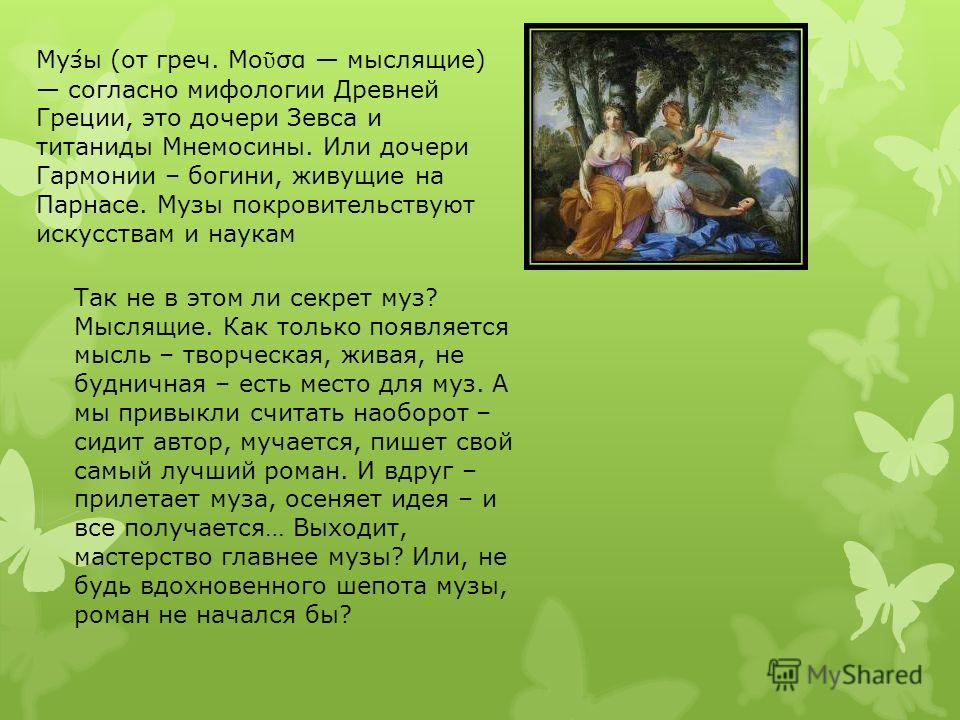 Му́зы (от греч. Μοῦσα — мыслящие) — согласно мифологии Древней Греции, это дочери Зевса и титаниды Мнемосины. Или дочери Гармонии – богини, живущие на Парнасе. Музы покровительствуют искусствам и наукам

Так не в этом ли секрет муз? Мыслящие. Как только появляется мысль – творческая, живая, не будничная – есть место для муз. А мы привыкли считать наоборот – сидит автор, мучается, пишет свой самый лучший роман. И вдруг – прилетает муза, осеняет идея – и все получается… Выходит, мастерство главнее музы? Или, не будь вдохновенного шепота музы, роман не начался бы?

MyShared